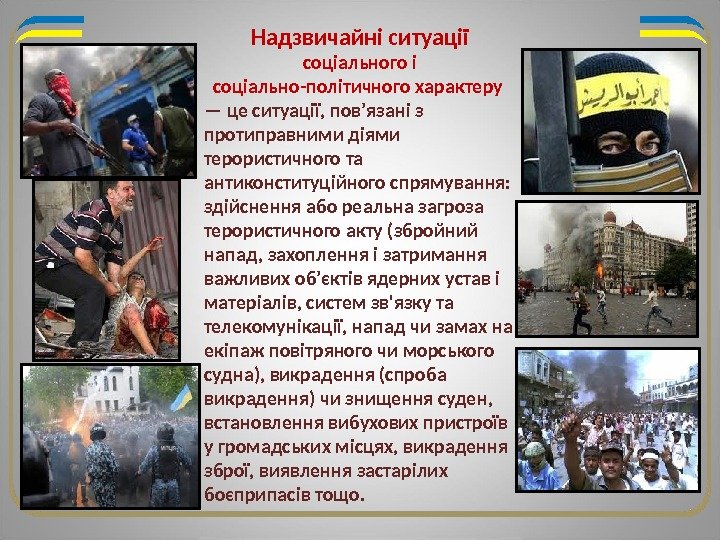 Надзвичайні ситуації
соціального і
соціально-політичного характеру
— це ситуації, пов’язані з протиправними діями терористичного та антиконституційного спрямування: здійснення або реальна загроза терористичного акту (збройний напад, захоплення і затримання важливих об’єктів ядерних устав і матеріалів, систем зв'язку та телекомунікації, напад чи замах на екіпаж повітряного чи морського судна), викрадення (спроба викрадення) чи знищення суден, встановлення вибухових пристроїв у громадських місцях, викрадення зброї, виявлення застарілих боєприпасів тощо.